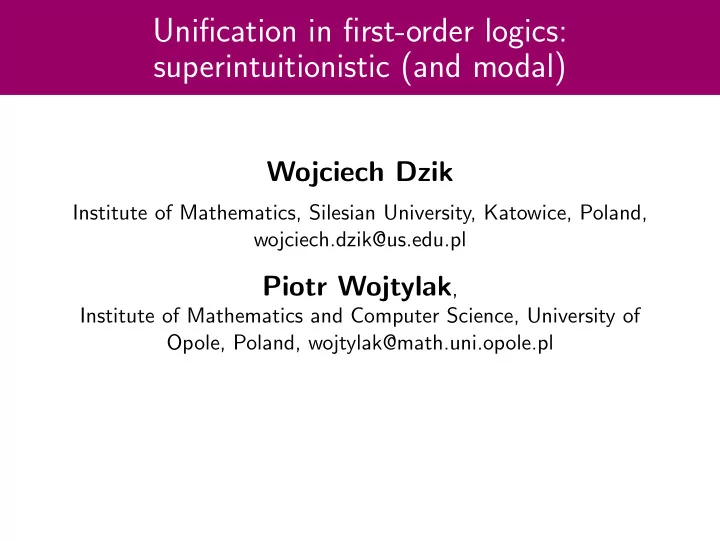 Unification in first-order logics: superintuitionistic (and modal)

Wojciech Dzik

Institute of Mathematics, Silesian University, Katowice, Poland, wojciech.dzik@us.edu.pl

Piotr Wojtylak,

Institute of Mathematics and Computer Science, University of Opole, Poland, wojtylak@math.uni.opole.pl